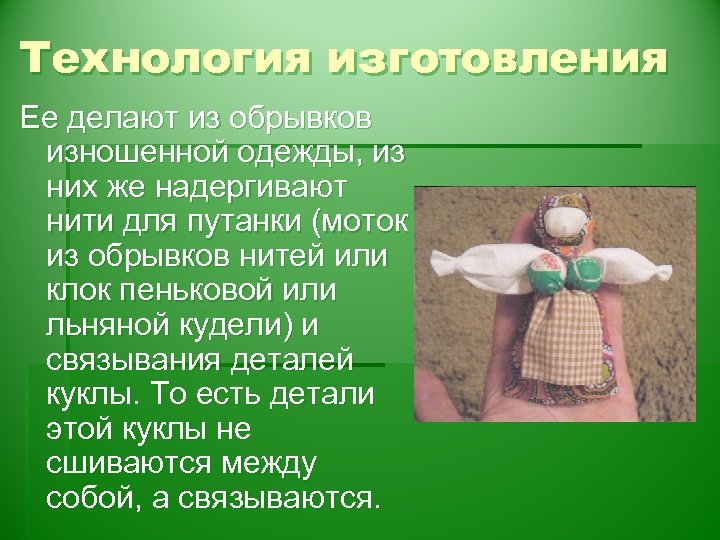 Технология изготовления

Ее делают из обрывков изношенной одежды, из них же надергивают нити для путанки (моток из обрывков нитей или клок пеньковой или льняной кудели) и связывания деталей куклы. То есть детали этой куклы не сшиваются между собой, а связываются.